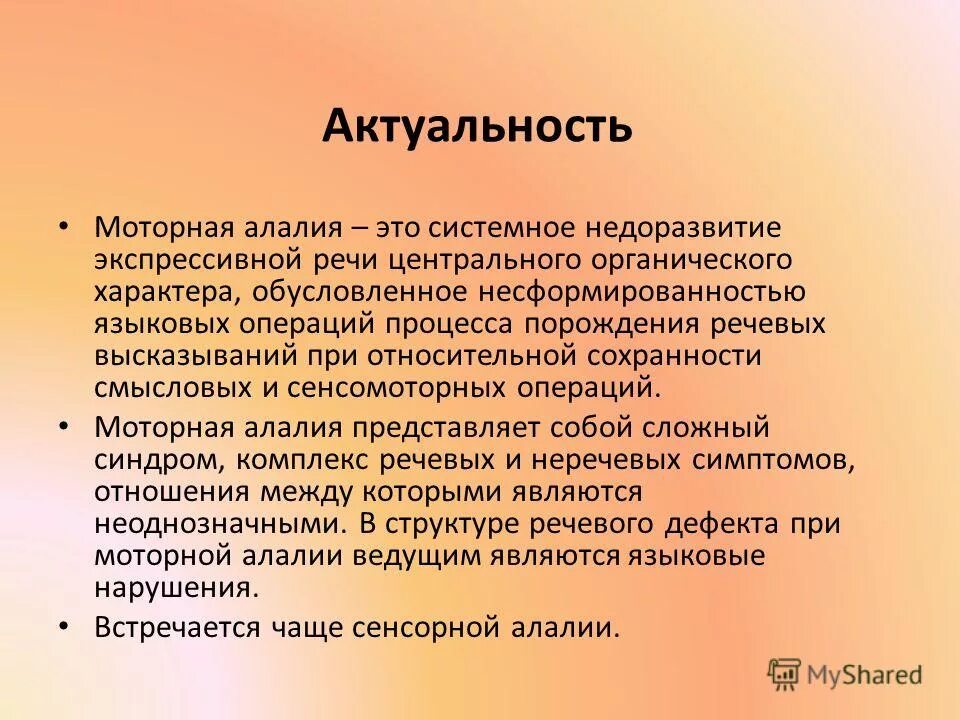 Актуальность

• Моторная алалия – это системное недоразвитие экспрессивной речи центрального органического характера, обусловленное несформированностью языковых операций процесса порождения речевых высказываний при относительной сохранности смысловых и сенсомоторных операций.

• Моторная алалия представляет собой сложный синдром, комплекс речевых и неречевых симптомов, отношения между которыми являются неоднозначными. В структуре речевого дефекта при моторной алалии ведущим являются языковые нарушения.

• Встречается чаще сенсорной алалии.

MyShared